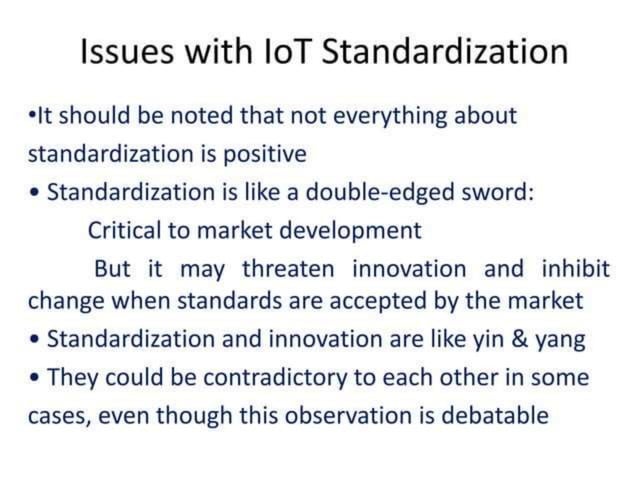 Issues with IoT Standardization

•It should be noted that not everything about standardization is positive

• Standardization is like a double-edged sword:

Critical to market development

But it may threaten innovation and inhibit change when standards are accepted by the market

• Standardization and innovation are like yin & yang

• They could be contradictory to each other in some cases, even though this observation is debatable